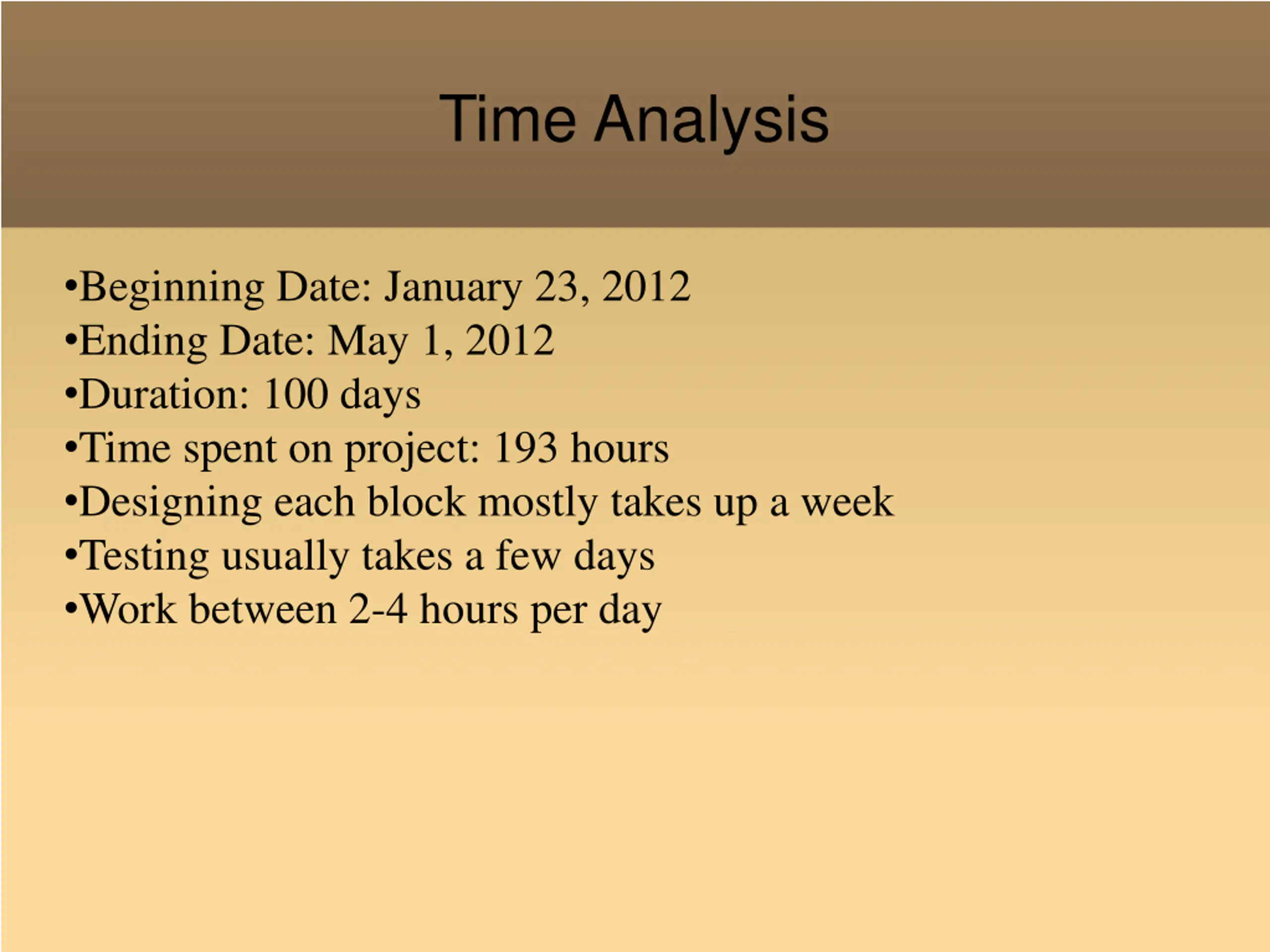 Time Analysis

•Beginning Date: January 23, 2012
•Ending Date: May 1, 2012
•Duration: 100 days
•Time spent on project: 193 hours
•Designing each block mostly takes up a week
•Testing usually takes a few days
•Work between 2-4 hours per day